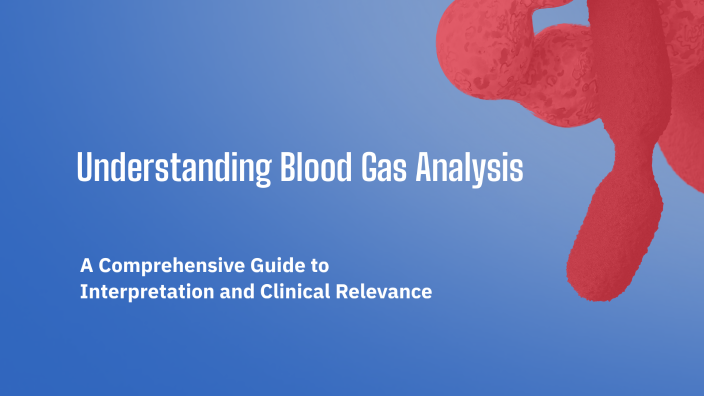 Understanding Blood Gas Analysis

A Comprehensive Guide to Interpretation and Clinical Relevance